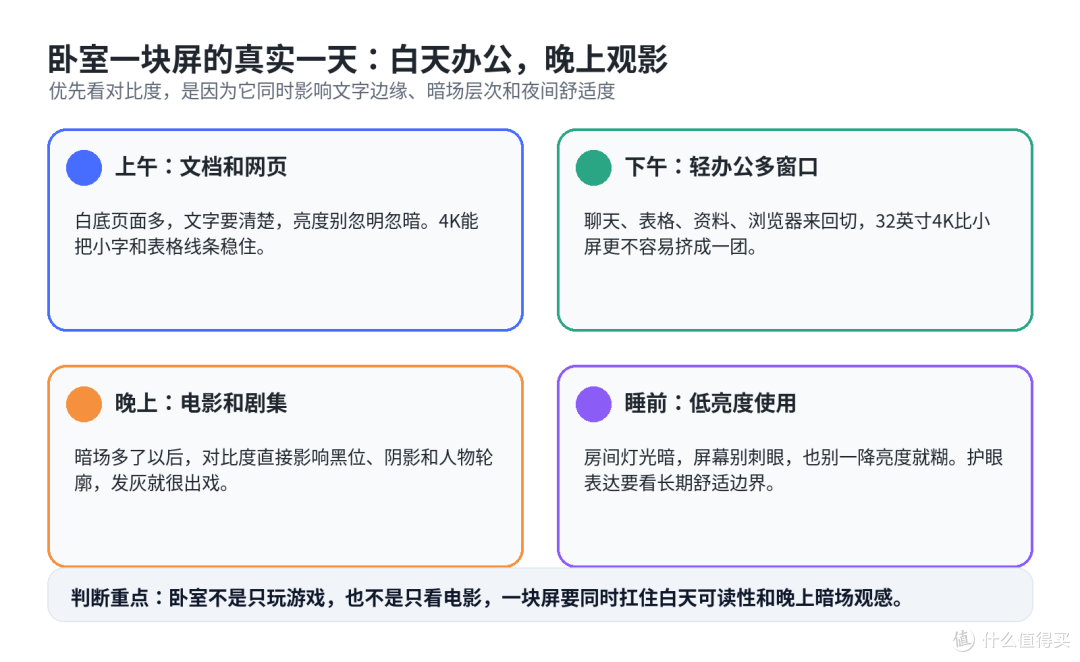 卧室一块屏的真实一天：白天办公，晚上观影
优先看对比度，是因为它同时影响文字边缘、暗场层次和夜间舒适度

上午：文档和网页

白底页面多，文字要清楚，亮度别忽明忽暗。4K能把小字和表格线条稳住。

下午：轻办公多窗口

聊天、表格、资料、浏览器来回切，32英寸4K比小屏更不容易挤成一团。

晚上：电影和剧集

暗场多了以后，对比度直接影响黑位、阴影和人物轮廓，发灰就很出戏。

睡前：低亮度使用

房间灯光暗，屏幕别刺眼，也别一降亮度就糊。护眼表达要看长期舒适边界。

判断重点：卧室不是只玩游戏，也不是只看电影，一块屏要同时扛住白天可读性和晚上暗场观感。

值 什么值得买